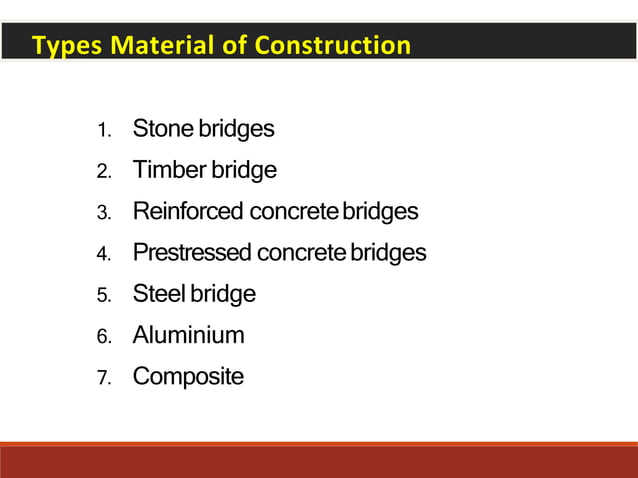 Types Material of Construction

1. Stone bridges
2. Timber bridge
3. Reinforced concrete bridges
4. Prestressed concrete bridges
5. Steel bridge
6. Aluminium
7. Composite